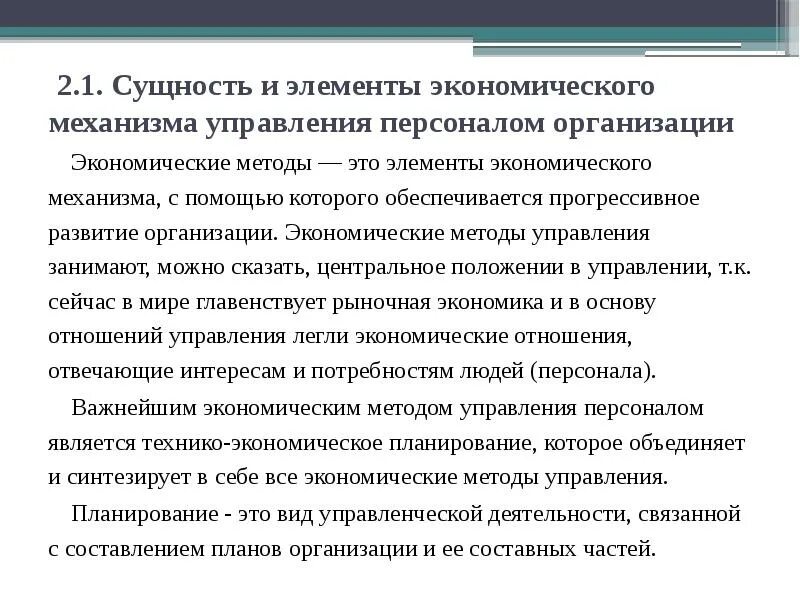 2.1. Сущность и элементы экономического механизма управления персоналом организации

Экономические методы — это элементы экономического механизма, с помощью которого обеспечивается прогрессивное развитие организации. Экономические методы управления занимают, можно сказать, центральное положении в управлении, т.к. сейчас в мире главенствует рыночная экономика и в основу отношений управления легли экономические отношения, отвечающие интересам и потребностям людей (персонала).

Важнейшим экономическим методом управления персоналом является технико-экономическое планирование, которое объединяет и синтезирует в себе все экономические методы управления.

Планирование - это вид управленческой деятельности, связанной с составлением планов организации и ее составных частей.